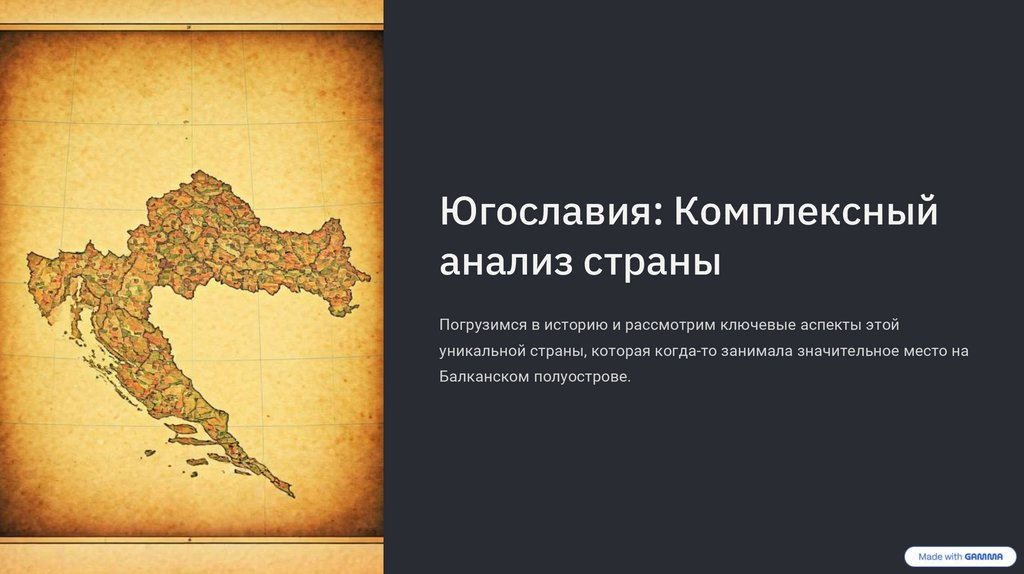 Югославия: Комплексный анализ страны

Погрузимся в историю и рассмотрим ключевые аспекты этой уникальной страны, которая когда-то занимала значительное место на Балканском полуострове.

Made with GAMMA